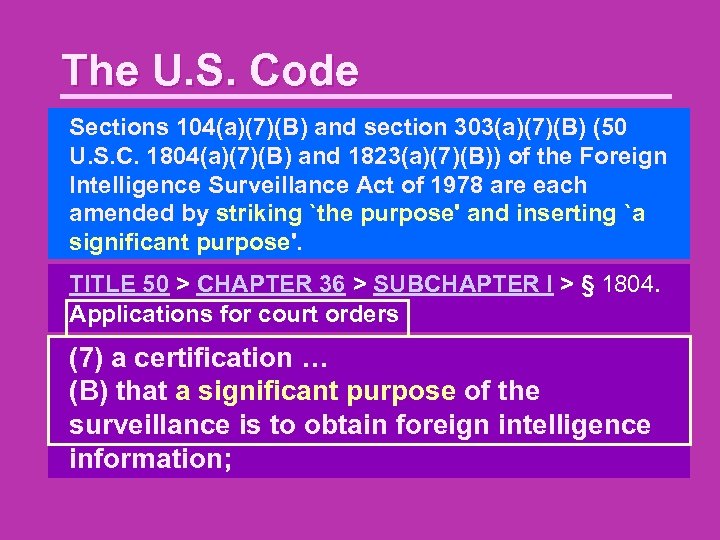 The U.S. Code

Sections 104(a)(7)(B) and section 303(a)(7)(B) (50 U.S.C. 1804(a)(7)(B) and 1823(a)(7)(B)) of the Foreign Intelligence Surveillance Act of 1978 are each amended by striking `the purpose' and inserting `a significant purpose'.

TITLE 50 > CHAPTER 36 > SUBCHAPTER I > § 1804. Applications for court orders

(7) a certification …
(B) that a significant purpose of the surveillance is to obtain foreign intelligence information;